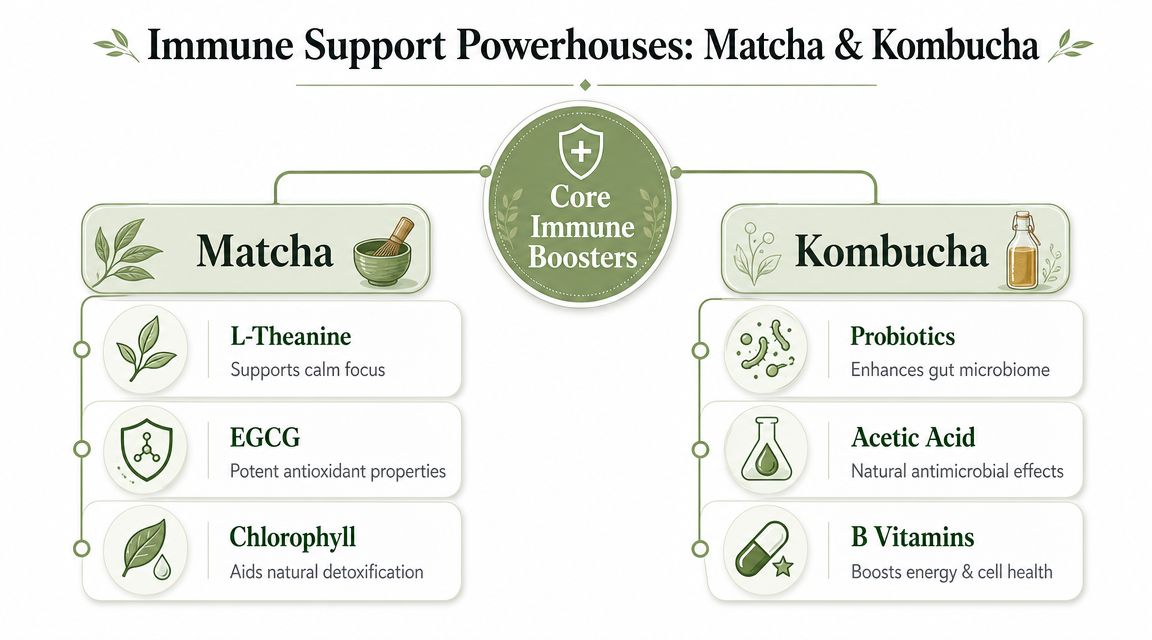 Immune Support Powerhouses: Matcha & Kombucha

Core Immune Boosters

Matcha

L-Theanine
Supports calm focus

EGCG
Potent antioxidant properties

Chlorophyll
Aids natural detoxification

Kombucha

Probiotics
Enhances gut microbiome

Acetic Acid
Natural antimicrobial effects

B Vitamins
Boosts energy & cell health